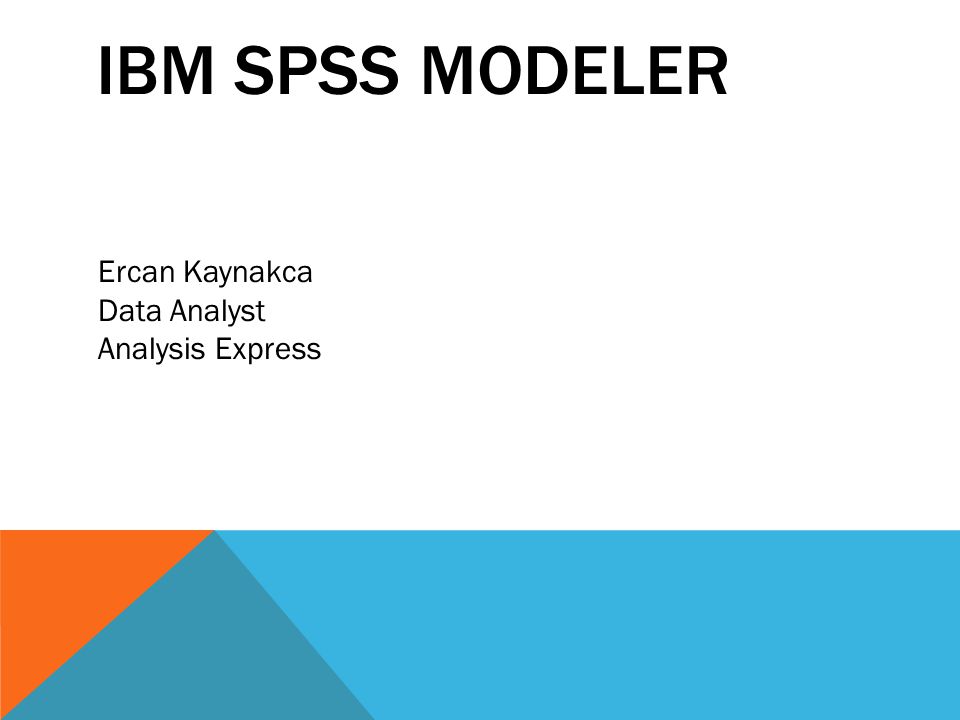 IBM SPSS MODELER

Ercan Kaynakca
Data Analyst
Analysis Express